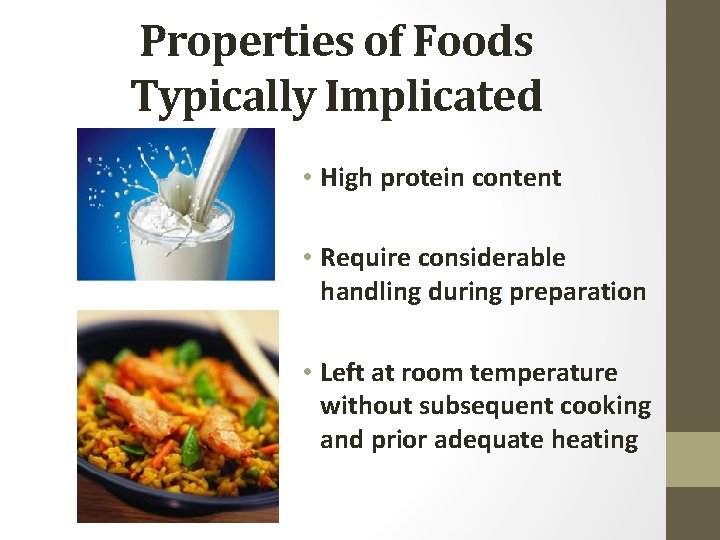 Properties of Foods Typically Implicated

• High protein content

• Require considerable handling during preparation

• Left at room temperature without subsequent cooking and prior adequate heating